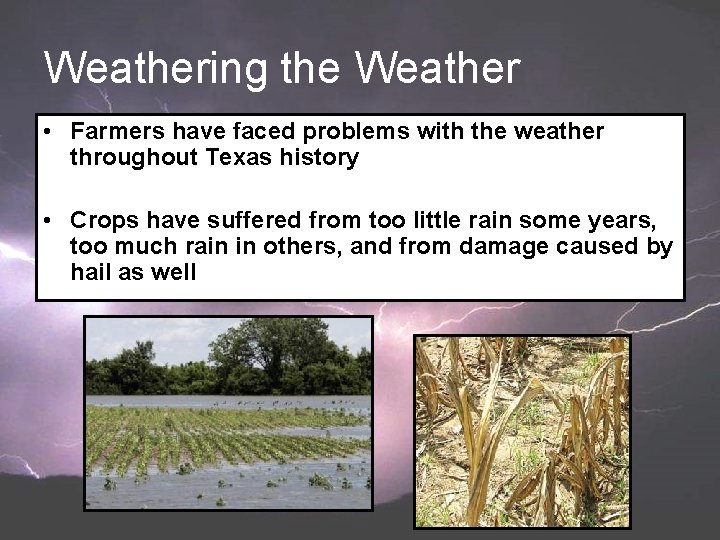 Weathering the Weather

• Farmers have faced problems with the weather throughout Texas history

• Crops have suffered from too little rain some years, too much rain in others, and from damage caused by hail as well